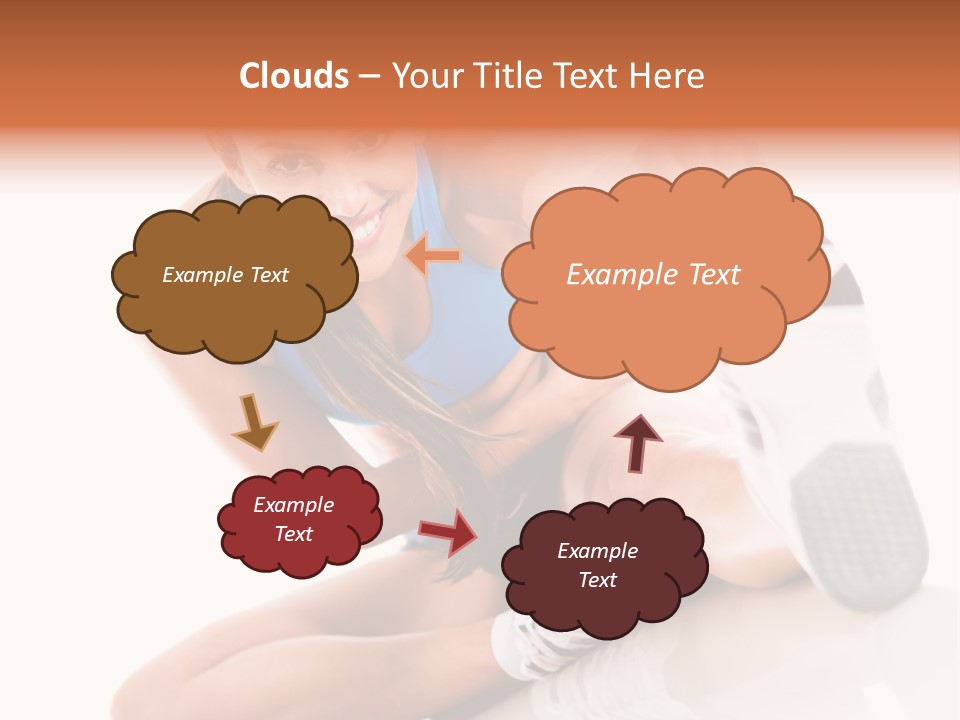 Clouds – Your Title Text Here

Example Text

Example Text

Example Text

Example Text